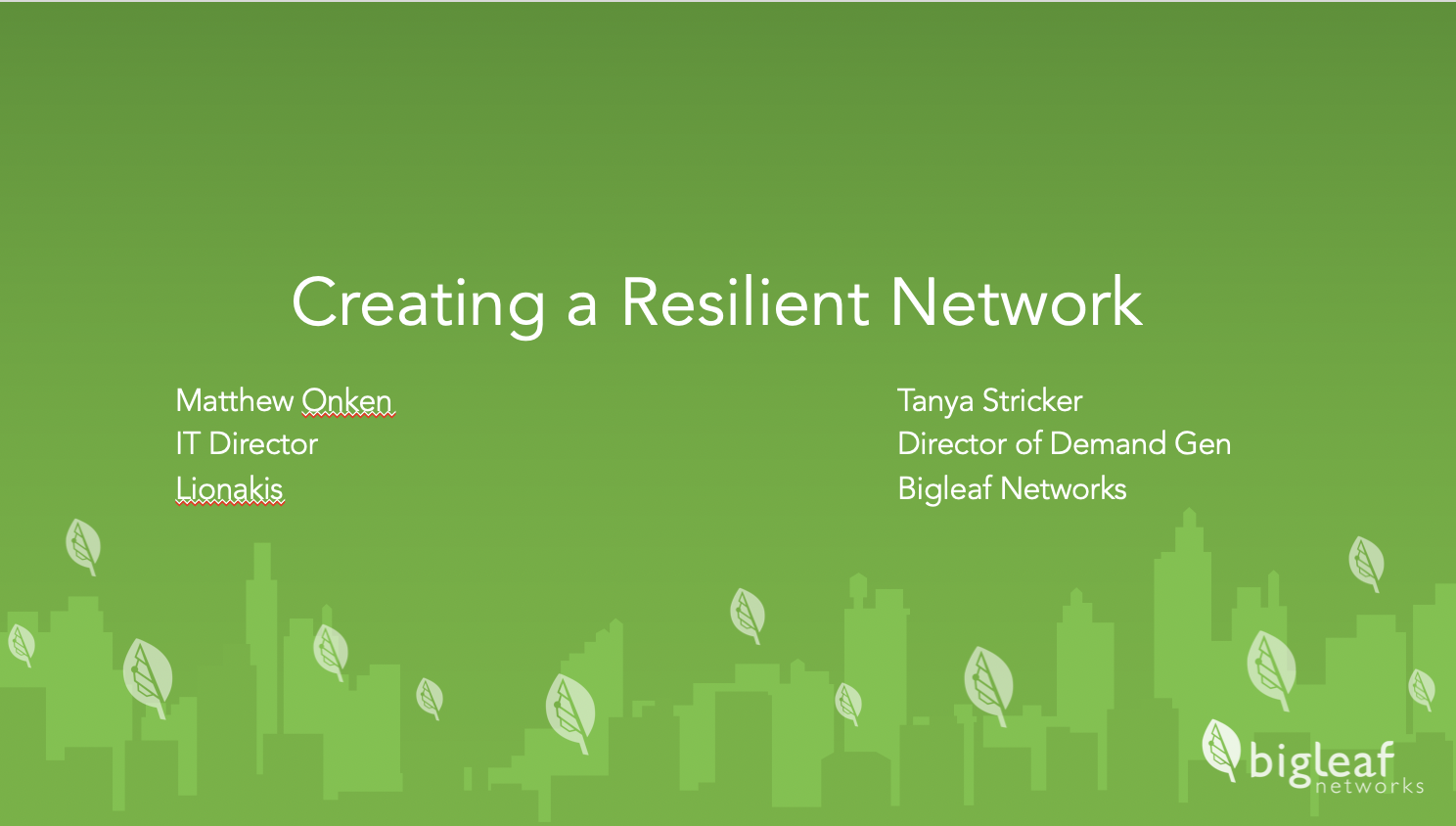 Creating a Resilient Network

Matthew Onken
IT Director
Lionakis

Tanya Stricker
Director of Demand Gen
Bigleaf Networks

bigleaf
networks